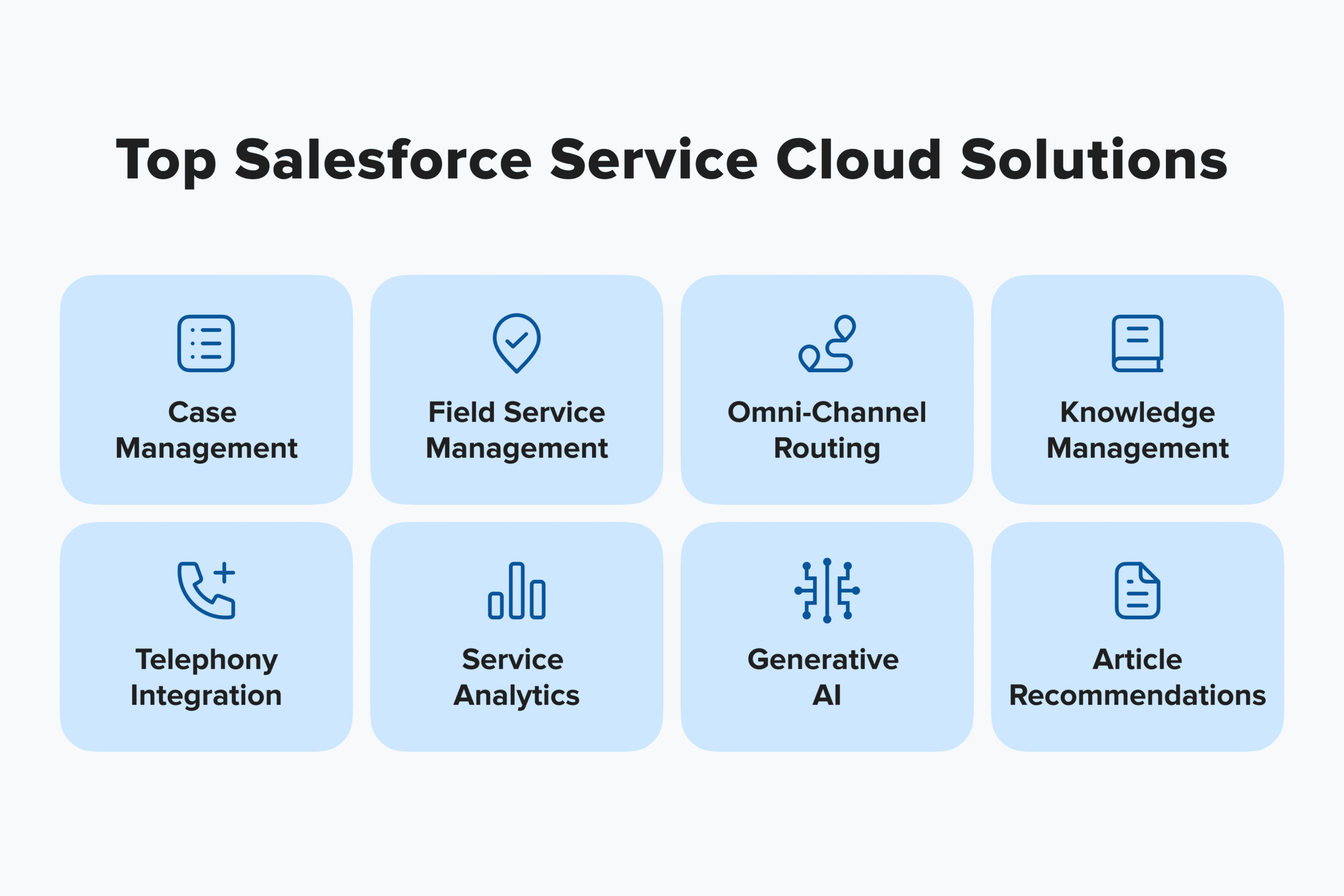 Top Salesforce Service Cloud Solutions

Case Management

Field Service Management

Omni-Channel Routing

Knowledge Management

Telephony Integration

Service Analytics

Generative AI

Article Recommendations